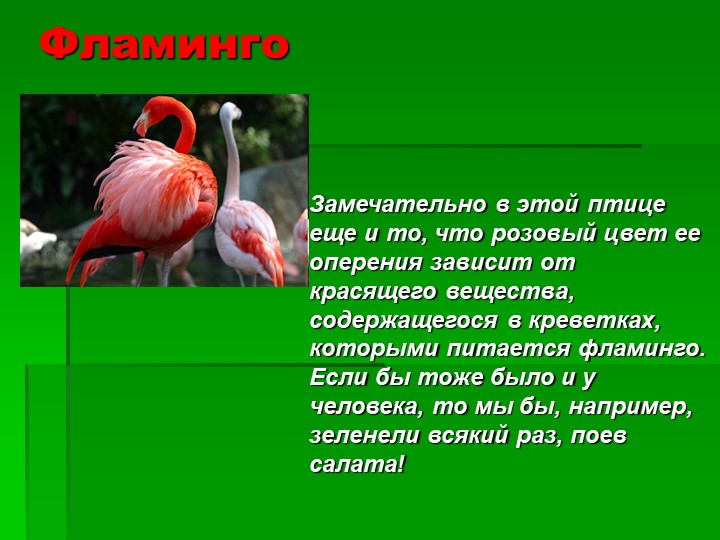 Фламинго

Замечательно в этой птице еще и то, что розовый цвет ее оперения зависит от красящего вещества, содержащегося в креветках, которыми питается фламинго. Если бы тоже было и у человека, то мы бы, например, зеленели всякий раз, поев салата!